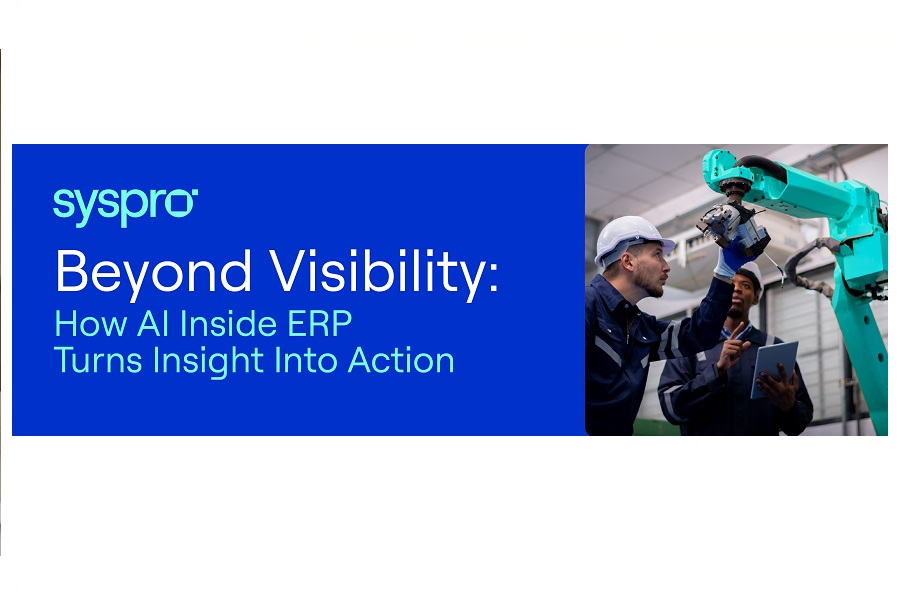 syspro

Beyond Visibility:
How AI Inside ERP
Turns Insight Into Action